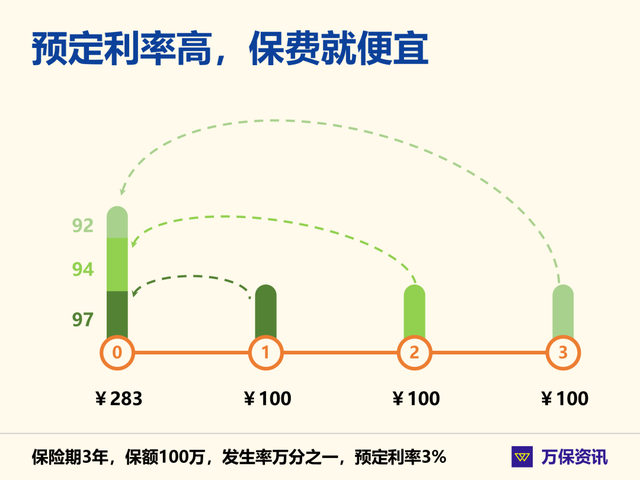 预定利率高，保费就便宜

92
94
97

0
1
2
3

￥283
￥100
￥100
￥100

保险期3年，保额100万，发生率万分之一，预定利率3%

万保资讯